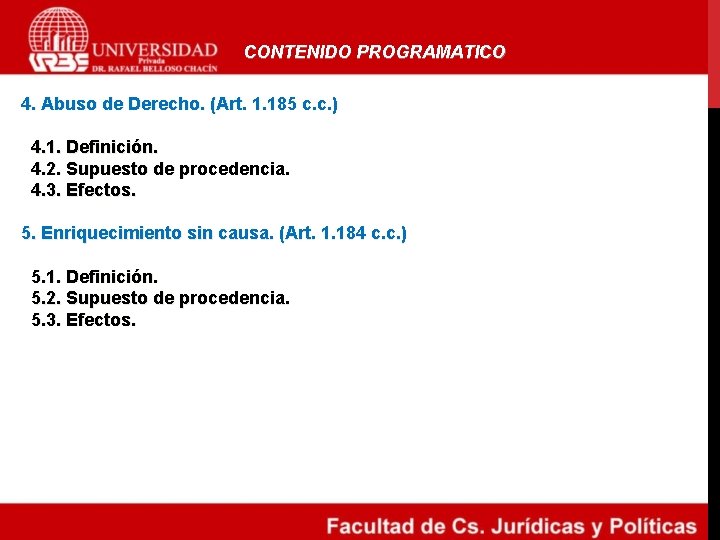 URBE UNIVERSIDAD Privada DR. RAFAEL BELLOSO CHACÍN

CONTENIDO PROGRAMATICO

4. Abuso de Derecho. (Art. 1.185 c.c.)

4.1. Definición.
4.2. Supuesto de procedencia.
4.3. Efectos.

5. Enriquecimiento sin causa. (Art. 1.184 c.c.)

5.1. Definición.
5.2. Supuesto de procedencia.
5.3. Efectos.

Facultad de Cs. Jurídicas y Políticas